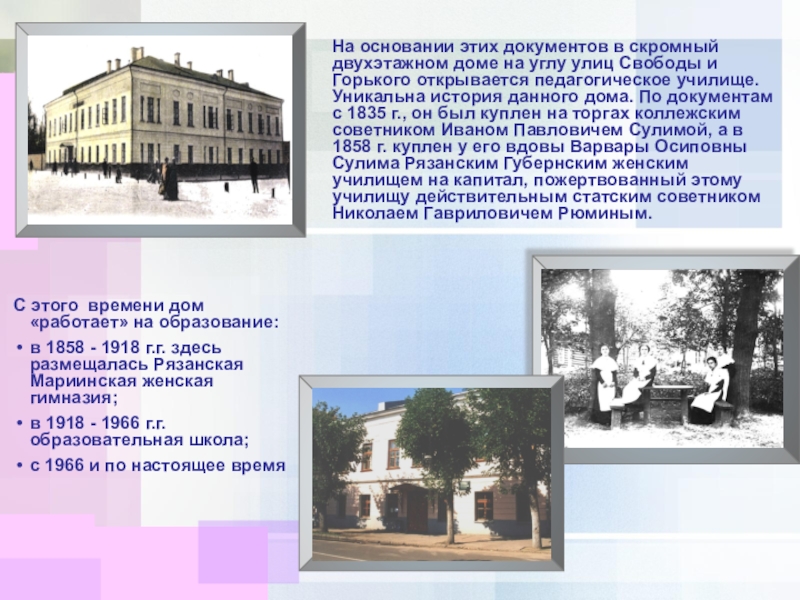 На основании этих документов в скромный двухэтажном доме на углу улиц Свободы и Горького открывается педагогическое училище. Уникальна история данного дома. По документам с 1835 г., он был куплен на торгах коллежским советником Иваном Павловичем Сулимой, а в 1858 г. куплен у его вдовы Варвары Осиповны Сулима Рязанским Губернским женским училищем на капитал, пожертвованный этому училищу действительным статским советником Николаем Гавриловичем Рюминым.

С этого времени дом «работает» на образование:

• в 1858 - 1918 г.г. здесь размещалась Рязанская Мариинская женская гимназия;

• в 1918 - 1966 г.г. образовательная школа;

• с 1966 и по настоящее время